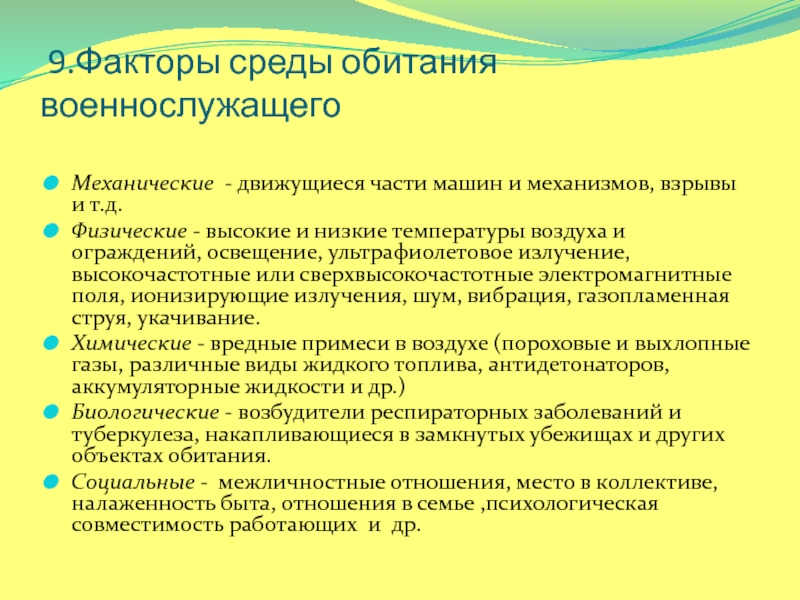 9.Факторы среды обитания военнослужащего

Механические - движущиеся части машин и механизмов, взрывы и т.д.

Физические - высокие и низкие температуры воздуха и ограждений, освещение, ультрафиолетовое излучение, высокочастотные или сверхвысокочастотные электромагнитные поля, ионизирующие излучения, шум, вибрация, газопламенная струя, укачивание.

Химические - вредные примеси в воздухе (пороховые и выхлопные газы, различные виды жидкого топлива, антидетонаторов, аккумуляторные жидкости и др.)

Биологические - возбудители респираторных заболеваний и туберкулеза, накапливающиеся в замкнутых убежищах и других объектах обитания.

Социальные - межличностные отношения, место в коллективе, налаженность быта, отношения в семье ,психологическая совместимость работающих и др.